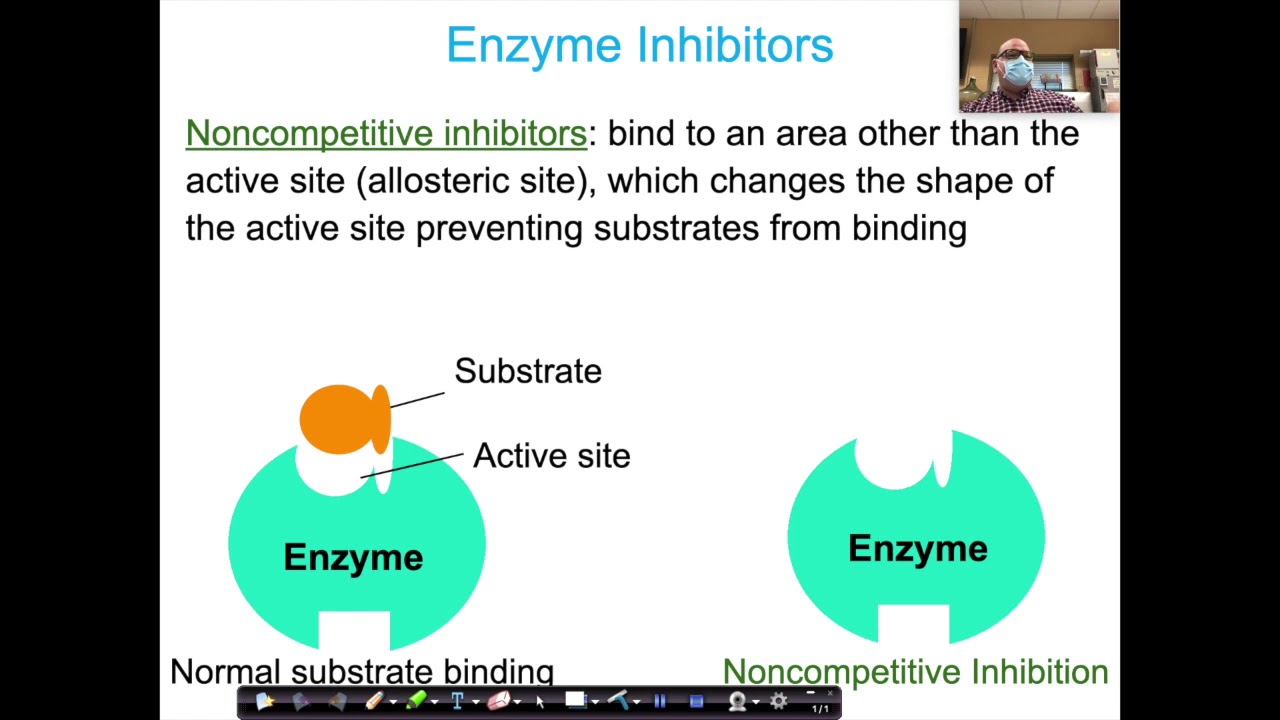 Enzyme Inhibitors

Noncompetitive inhibitors: bind to an area other than the active site (allosteric site), which changes the shape of the active site preventing substrates from binding

Substrate

Active site

Enzyme

Enzyme

Normal substrate binding

Noncompetitive Inhibition

1/1